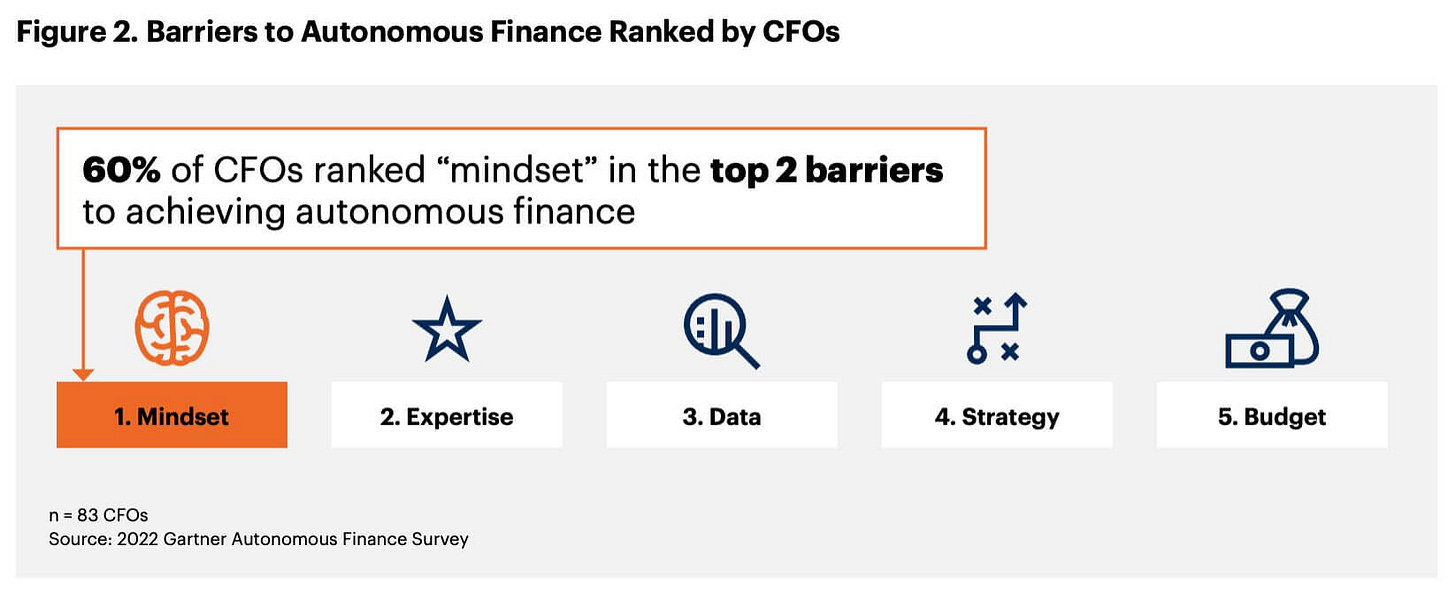 Figure 2. Barriers to Autonomous Finance Ranked by CFOs

60% of CFOs ranked “mindset” in the top 2 barriers to achieving autonomous finance

1. Mindset

2. Expertise

3. Data

4. Strategy

5. Budget

n = 83 CFOs
Source: 2022 Gartner Autonomous Finance Survey